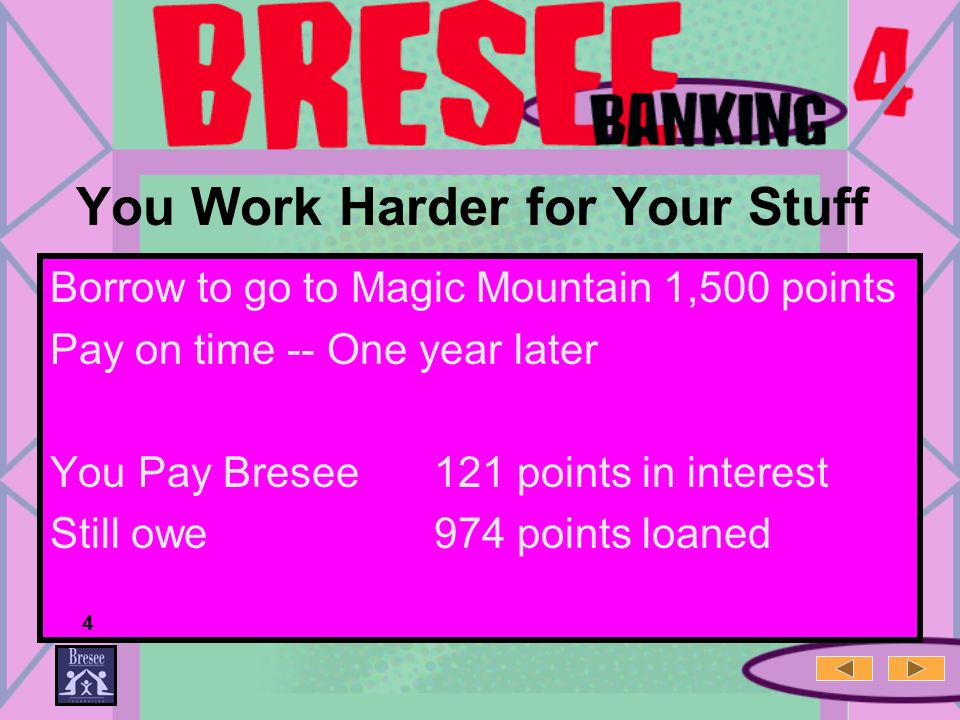 BRESEE BANKING 4

You Work Harder for Your Stuff

Borrow to go to Magic Mountain 1,500 points
Pay on time -- One year later

You Pay Bresee 121 points in interest
Still owe 974 points loaned

4

Bresee